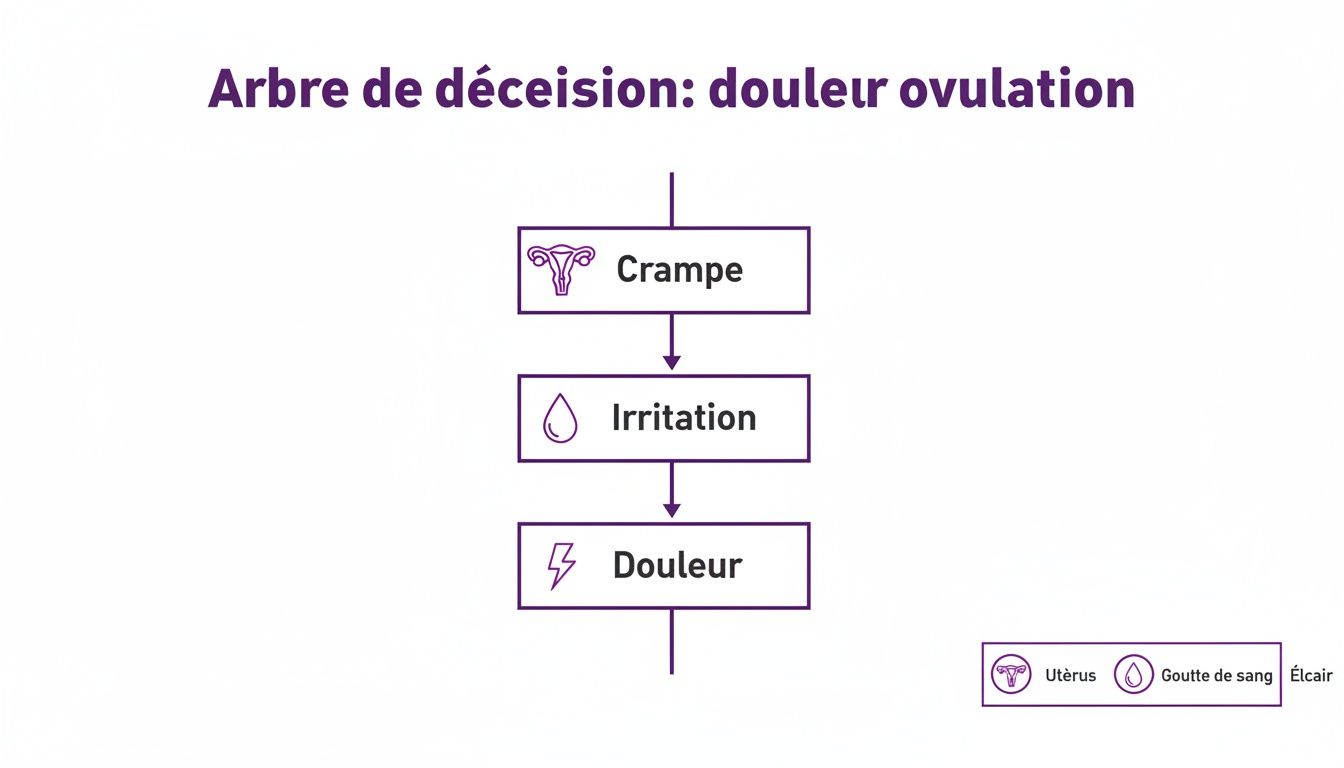 Arbre de déceision: douleır ovulation

Crampe

Irritation

Douleur

Utèrus
Goutte de sang
Élcair